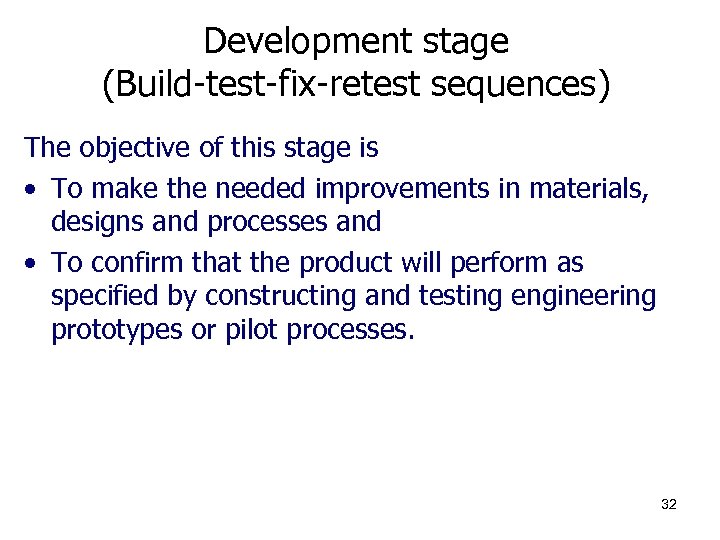 Development stage
(Build-test-fix-retest sequences)

The objective of this stage is

• To make the needed improvements in materials, designs and processes and
• To confirm that the product will perform as specified by constructing and testing engineering prototypes or pilot processes.

32